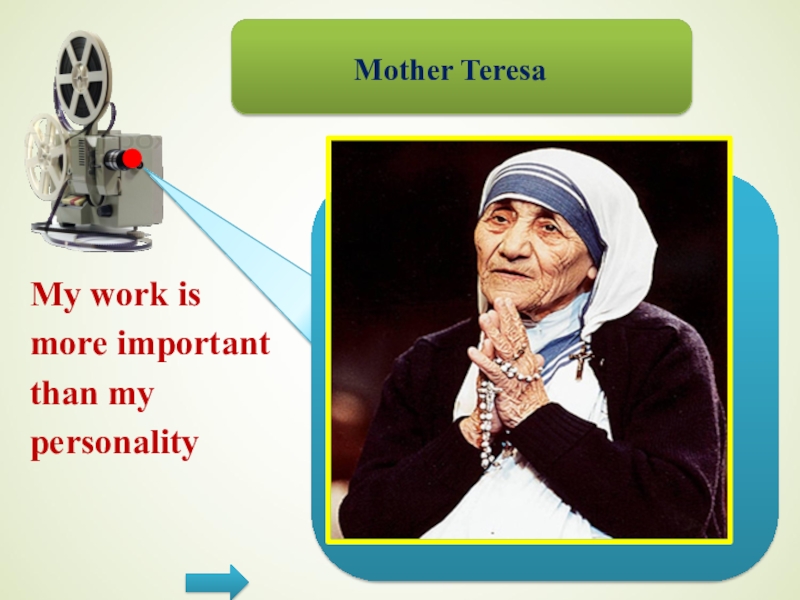 Mother Teresa

My work is more important than my personality